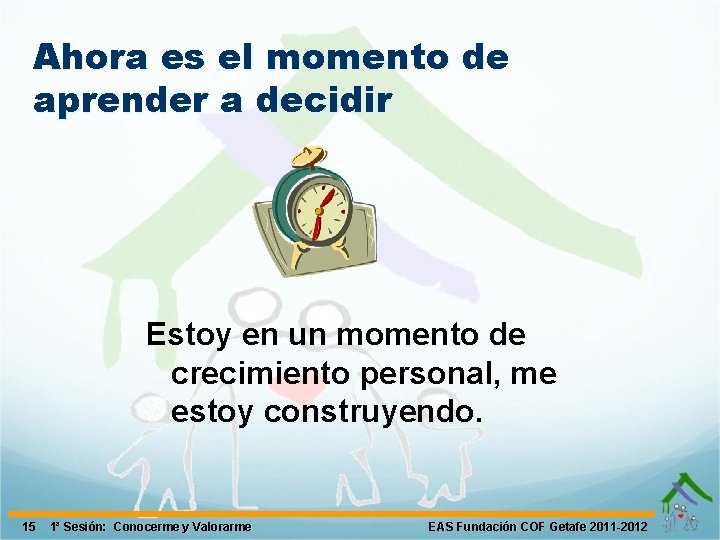 Ahora es el momento de aprender a decidir

Estoy en un momento de crecimiento personal, me estoy construyendo.

15 1ª Sesión: Conocerme y Valorarme

EAS Fundación COF Getafe 2011-2012